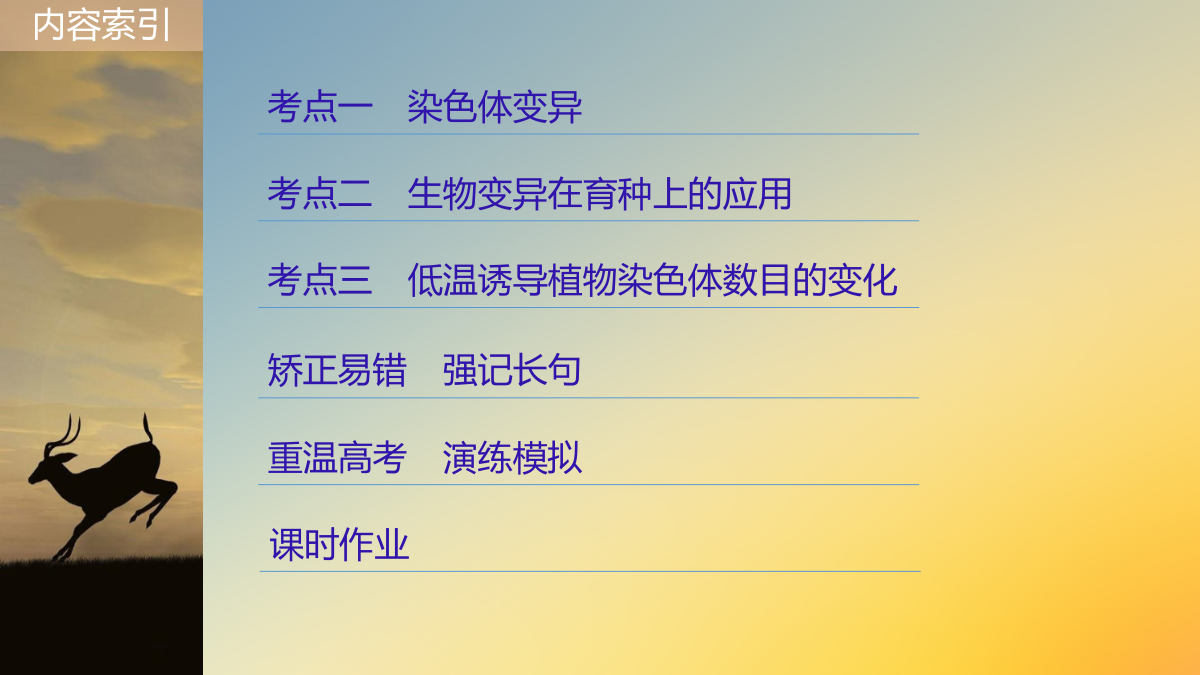 内容索引

考点一　染色体变异

考点二　生物变异在育种上的应用

考点三　低温诱导植物染色体数目的变化

矫正易错　强记长句

重温高考　演练模拟

课时作业